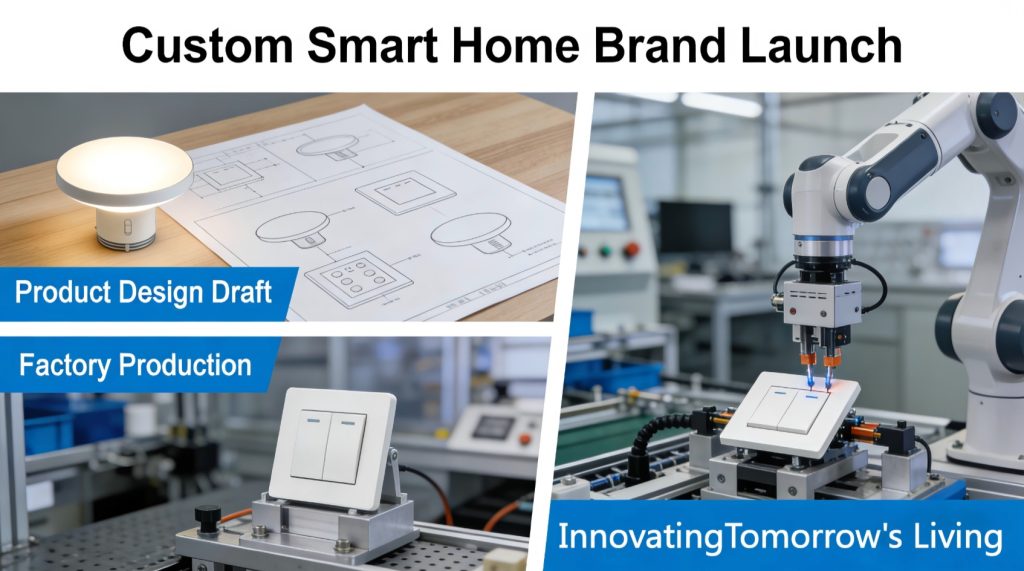 Custom Smart Home Brand Launch

Product Design Draft

Factory Production

InnovatingTomorrow's Living